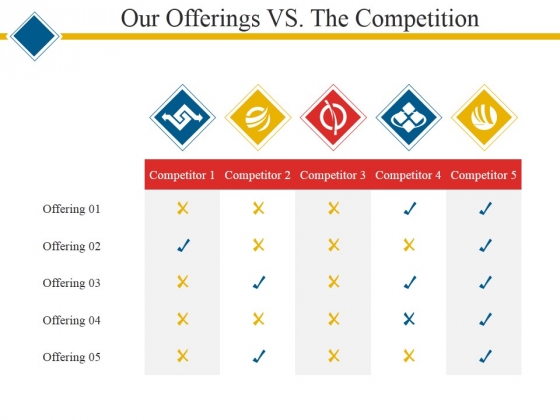 Our Offerings VS. The Competition

| | Competitor 1 | Competitor 2 | Competitor 3 | Competitor 4 | Competitor 5 |
|---|---|---|---|---|---|
| Offering 01 | ✗ | ✗ | ✗ | ✓ | ✓ |
| Offering 02 | ✓ | ✗ | ✗ | ✗ | ✓ |
| Offering 03 | ✗ | ✓ | ✗ | ✓ | ✓ |
| Offering 04 | ✗ | ✗ | ✗ | ✗ | ✓ |
| Offering 05 | ✗ | ✓ | ✗ | ✗ | ✓ |